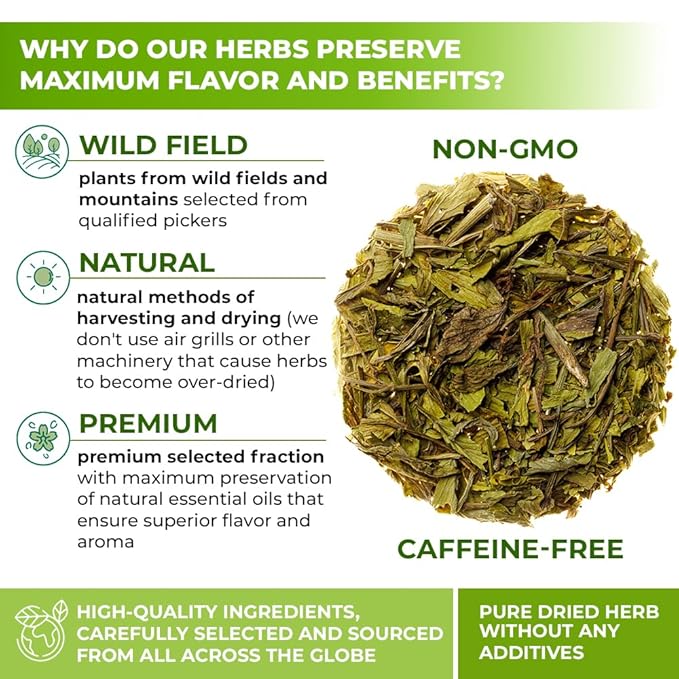 WHY DO OUR HERBS PRESERVE MAXIMUM FLAVOR AND BENEFITS?

WILD FIELD

plants from wild fields and mountains selected from qualified pickers

NATURAL

natural methods of harvesting and drying (we don't use air grills or other machinery that cause herbs to become over-dried)

PREMIUM

premium selected fraction with maximum preservation of natural essential oils that ensure superior flavor and aroma

NON-GMO

CAFFEINE-FREE

HIGH-QUALITY INGREDIENTS, CAREFULLY SELECTED AND SOURCED FROM ALL ACROSS THE GLOBE

PURE DRIED HERB WITHOUT ANY ADDITIVES